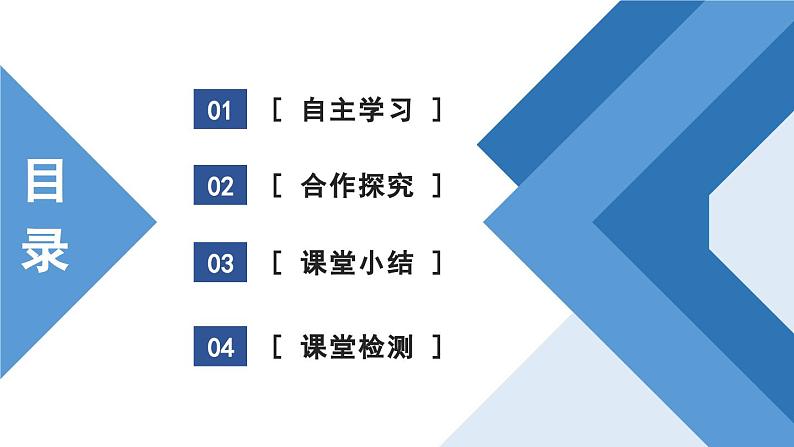 目录

01 [ 自主学习 ]

02 [ 合作探究 ]

03 [ 课堂小结 ]

04 [ 课堂检测 ]